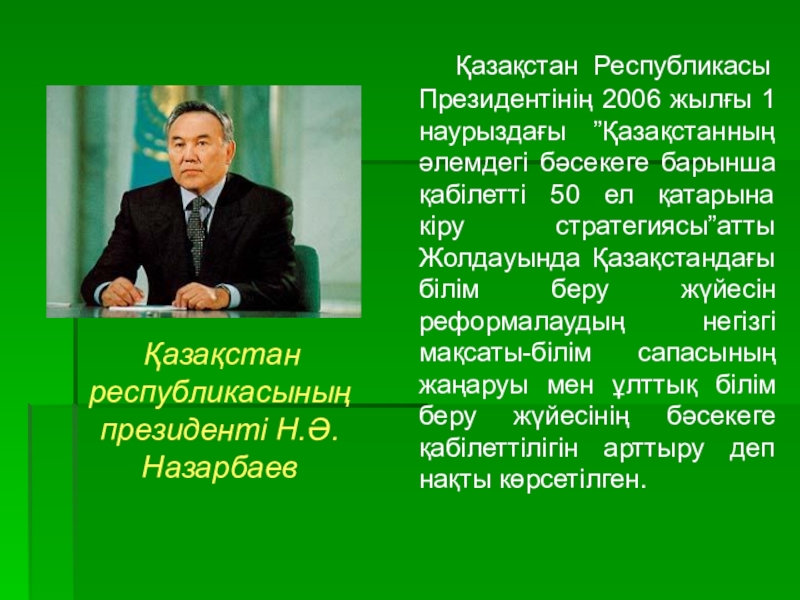 Қазақстан республикасының президенті Н.Ә. Назарбаев

Қазақстан Республикасы Президентінің 2006 жылғы 1 наурыздағы ”Қазақстанның әлемдегі бәсекеге барынша қабілетті 50 ел қатарына кіру стратегиясы”атты Жолдауында Қазақстандағы білім беру жүйесін реформалаудың негізгі мақсаты-білім сапасының жаңаруы мен ұлттық білім беру жүйесінің бәсекеге қабілеттілігін арттыру деп нақты көрсетілген.